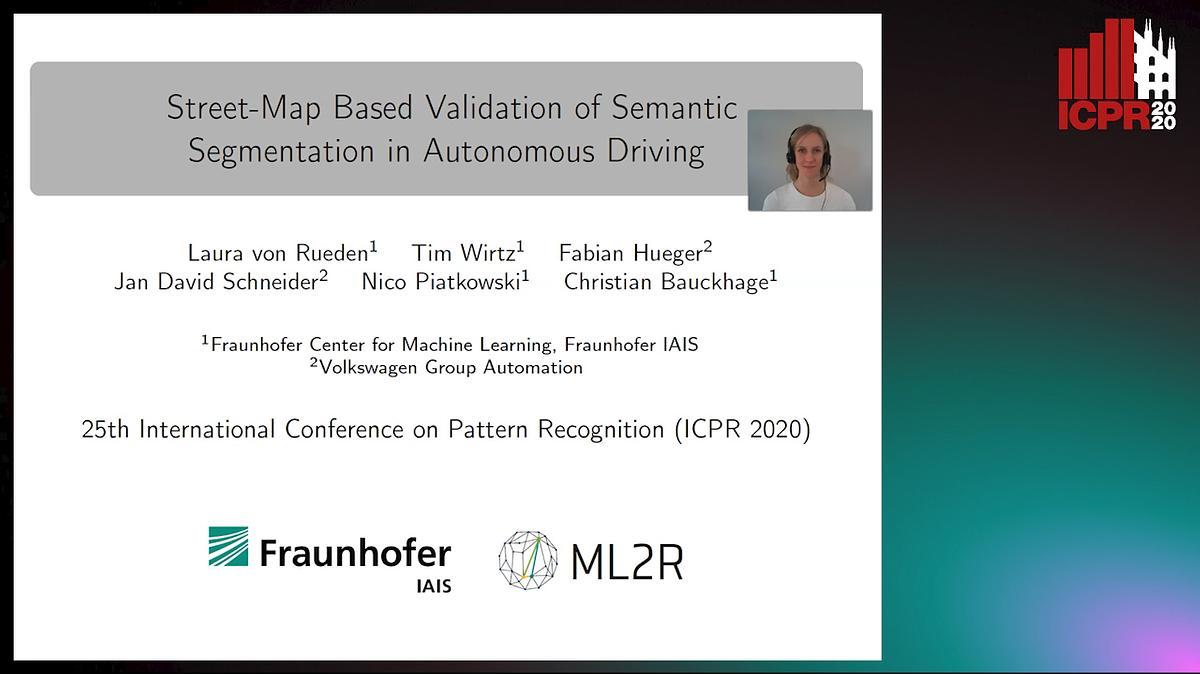 Street-Map Based Validation of Semantic Segmentation in Autonomous Driving

Laura von Rueden$^1$ Tim Wirtz$^1$ Fabian Hueger$^2$
Jan David Schneider$^2$ Nico Piatkowski$^1$ Christian Bauckhage$^1$

$^1$Fraunhofer Center for Machine Learning, Fraunhofer IAIS
$^2$Volkswagen Group Automation

25th International Conference on Pattern Recognition (ICPR 2020)

Fraunhofer IAIS

ML2R

ICPR 2020